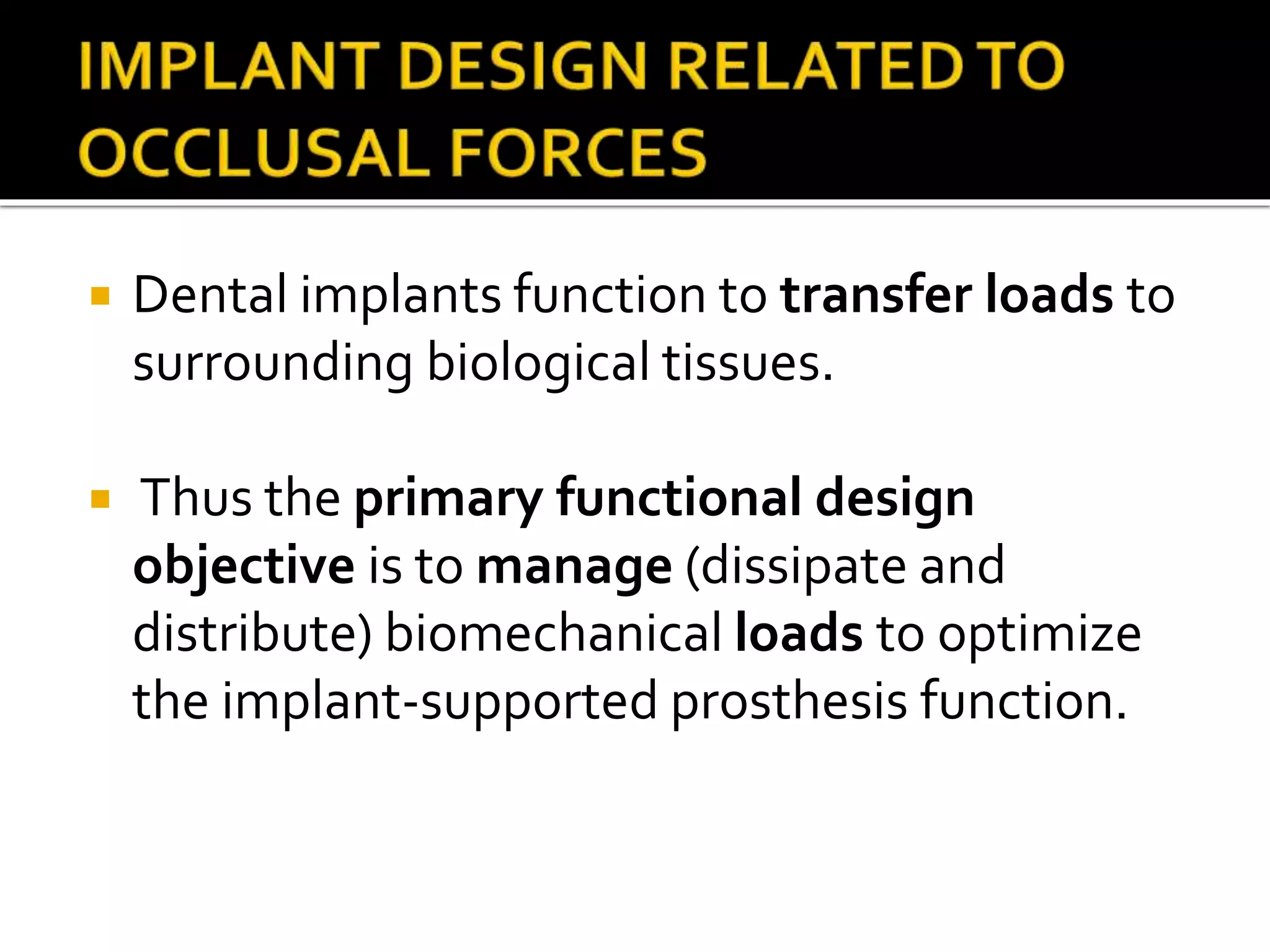 IMPLANT DESIGN RELATED TO OCCLUSAL FORCES

▪ Dental implants function to transfer loads to surrounding biological tissues.

▪ Thus the primary functional design objective is to manage (dissipate and distribute) biomechanical loads to optimize the implant-supported prosthesis function.